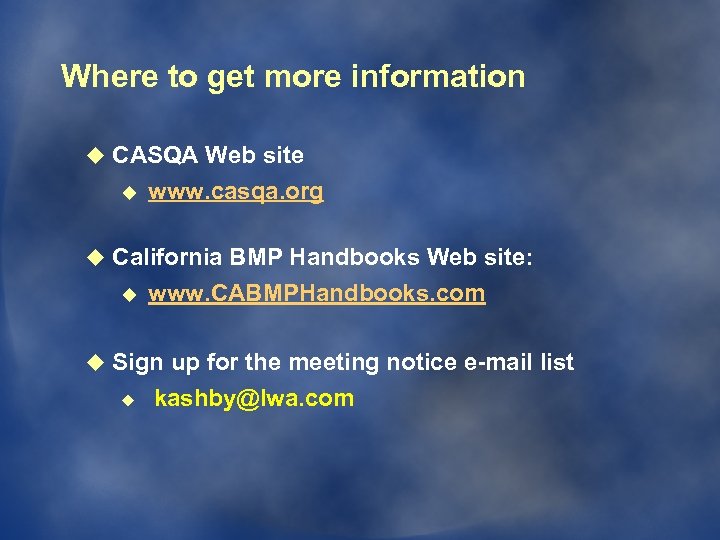 Where to get more information

CASQA Web site

www.casqa.org

California BMP Handbooks Web site:

www.CABMPHandbooks.com

Sign up for the meeting notice e-mail list

kashby@lwa.com